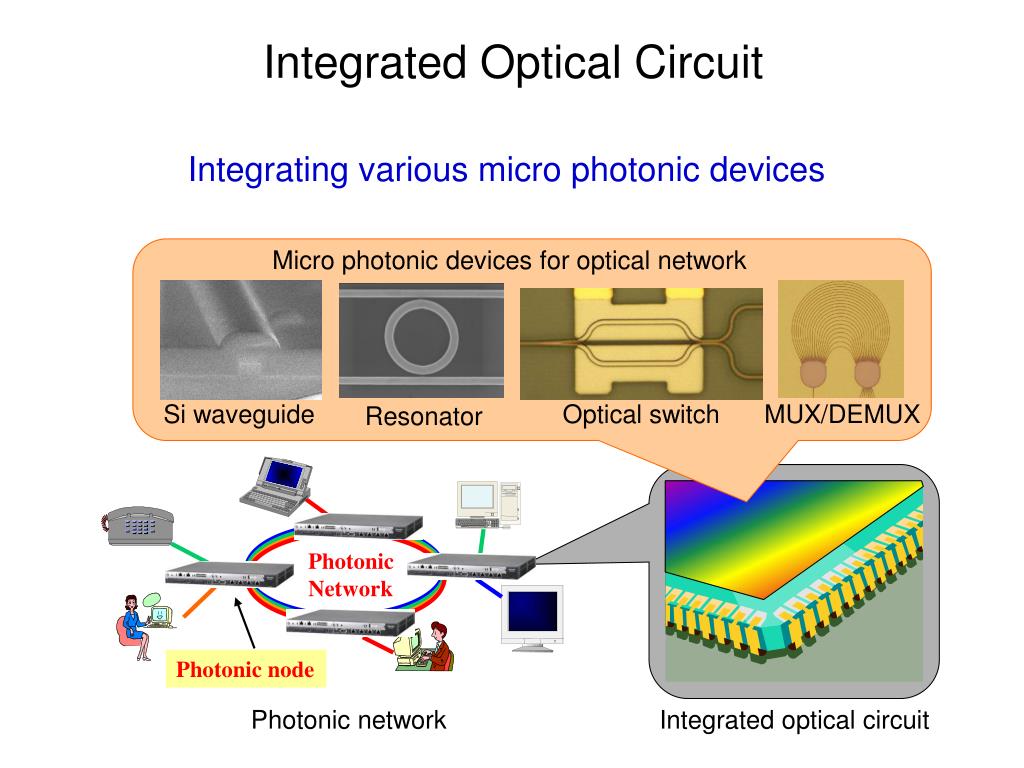 Integrated Optical Circuit

Integrating various micro photonic devices

Micro photonic devices for optical network

Si waveguide

Resonator

Optical switch

MUX/DEMUX

Photonic Network

Photonic node

Photonic network

Integrated optical circuit